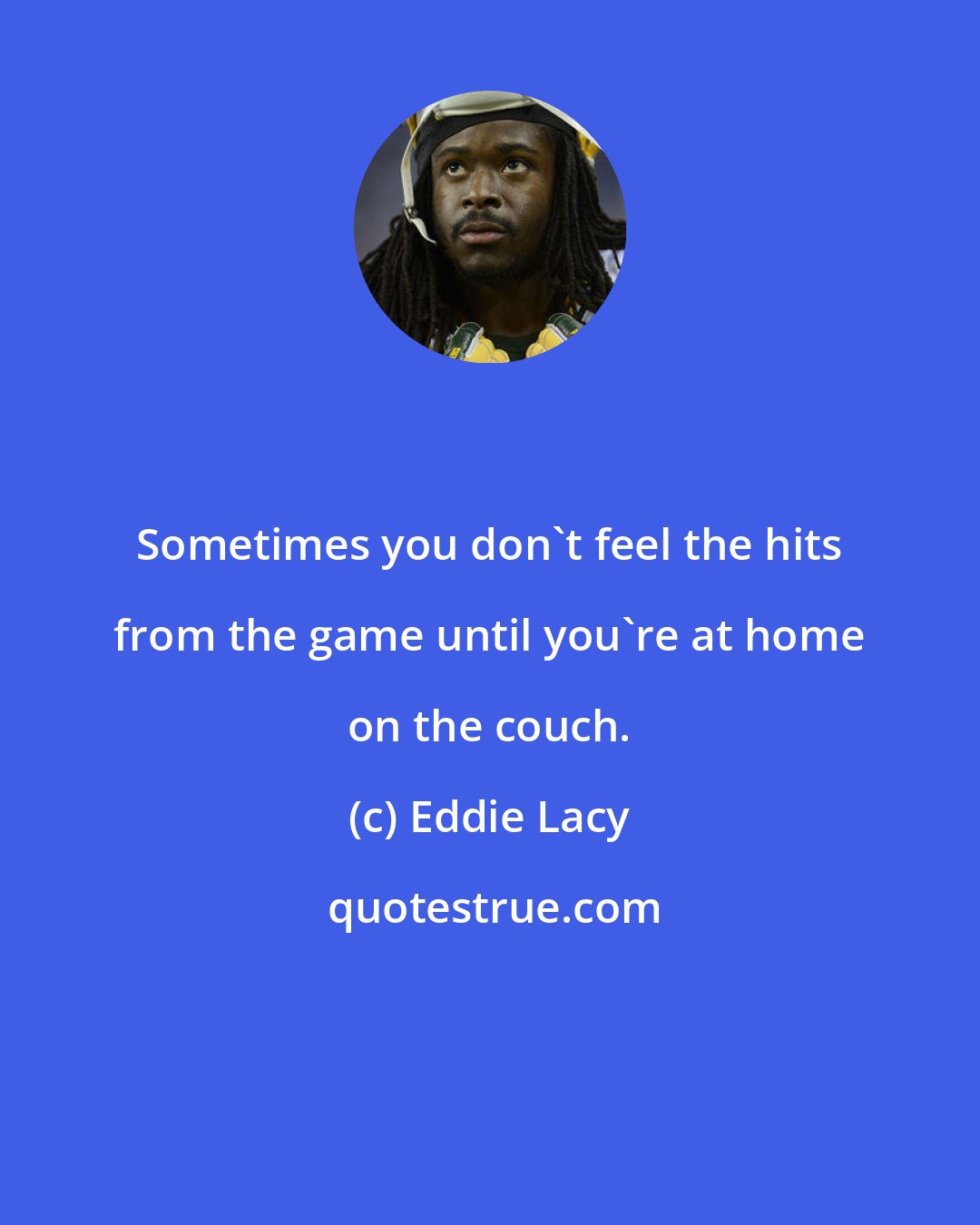 Sometimes you don`t feel the hits from the game until you`re at home on the couch.

(c) Eddie Lacy

quotestrue.com